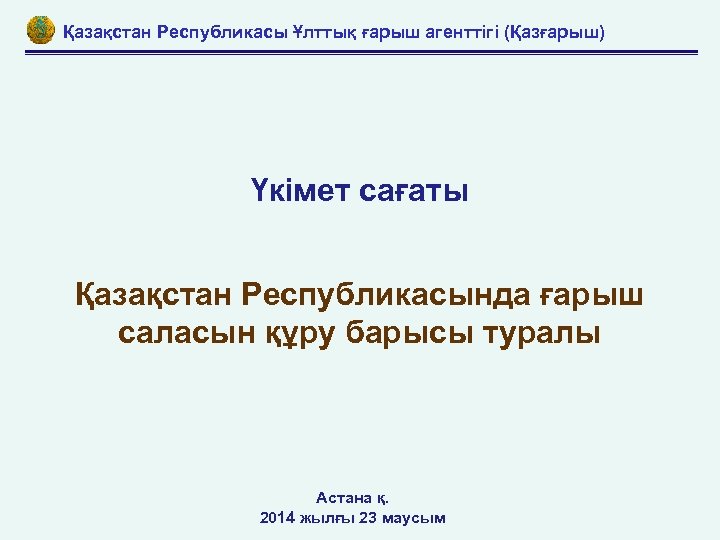 Қазақстан Республикасы Ұлттық ғарыш агенттігі (Қазғарыш)

Үкімет сағаты

Қазақстан Республикасында ғарыш саласын құру барысы туралы

Астана қ.
2014 жылғы 23 маусым